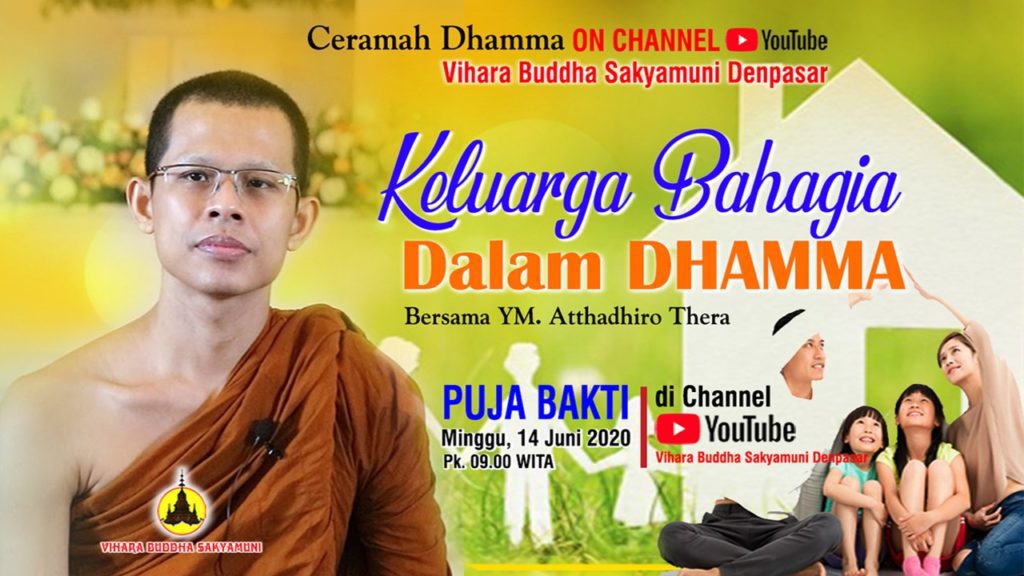 Ceramah Dhamma ON CHANNEL YouTube
Vihara Buddha Sakyamuni Denpasar

Keluarga Bahagia
Dalam DHAMMA

Bersama YM. Atthadhiro Thera

PUJA BAKTI
Minggu, 14 Juni 2020
Pk. 09.00 WITA

di Channel
YouTube
Vihara Buddha Sakyamuni Denpasar

VIHARA BUDDHA SAKYAMUNI